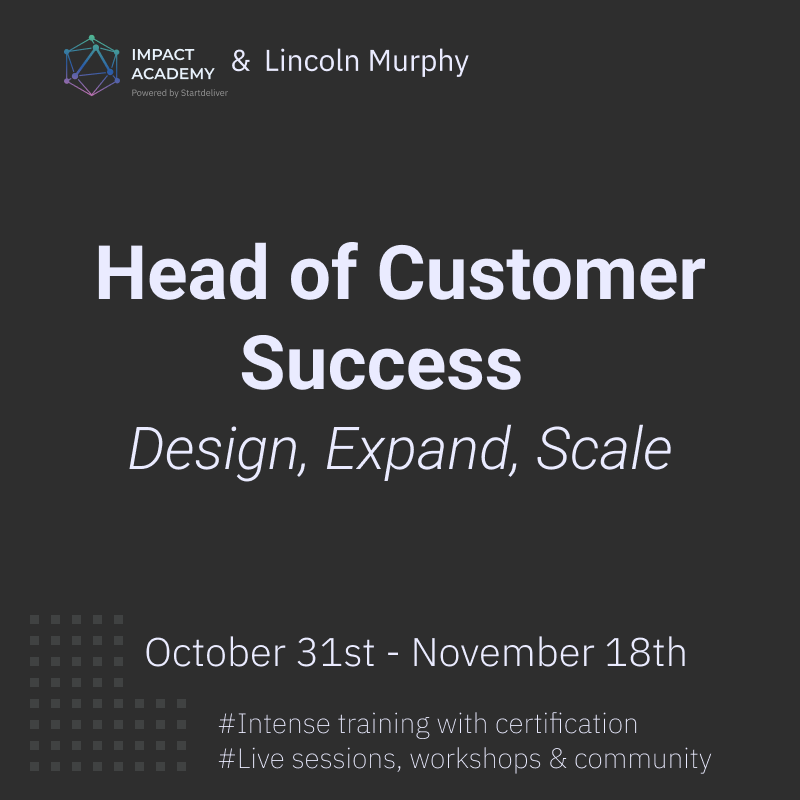 IMPACT ACADEMY
Powered by Startdeliver
& Lincoln Murphy

Head of Customer Success
Design, Expand, Scale

October 31st - November 18th

#Intense training with certification
#Live sessions, workshops & community